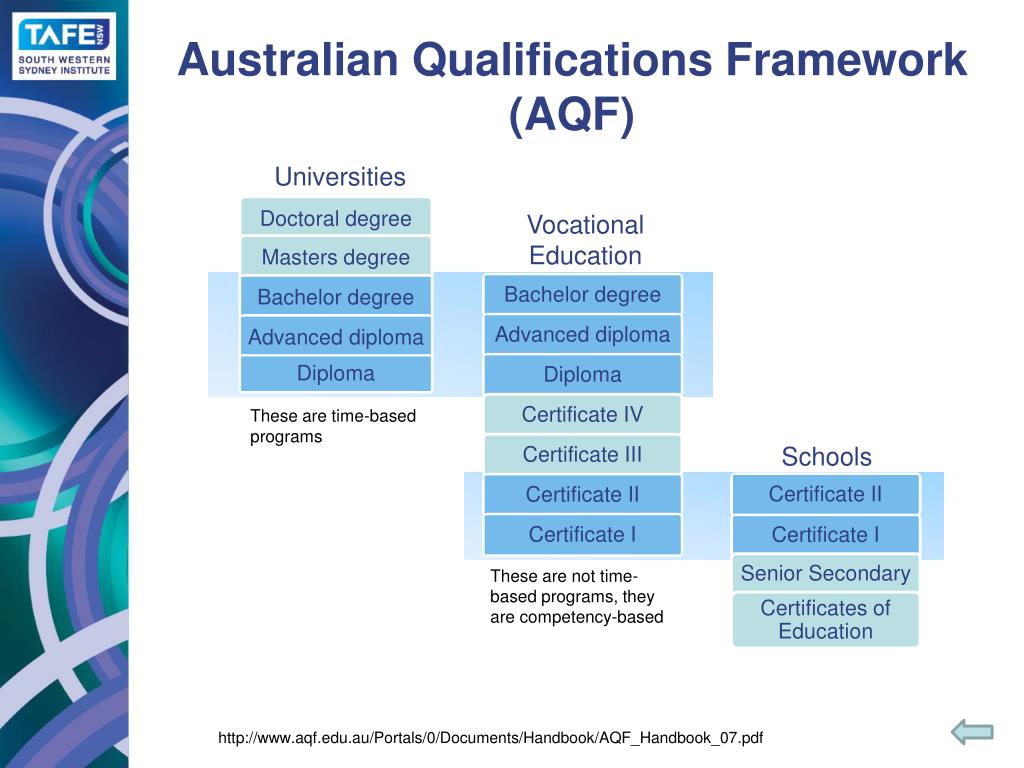 TAFE NSW
SOUTH WESTERN SYDNEY INSTITUTE

Australian Qualifications Framework (AQF)

Universities

Doctoral degree
Masters degree
Bachelor degree
Advanced diploma
Diploma

These are time-based programs

Vocational Education

Bachelor degree
Advanced diploma
Diploma
Certificate IV
Certificate III
Certificate II
Certificate I

These are not time-based programs, they are competency-based

Schools

Certificate II
Certificate I
Senior Secondary
Certificates of Education

http://www.aqf.edu.au/Portals/0/Documents/Handbook/AQF_Handbook_07.pdf